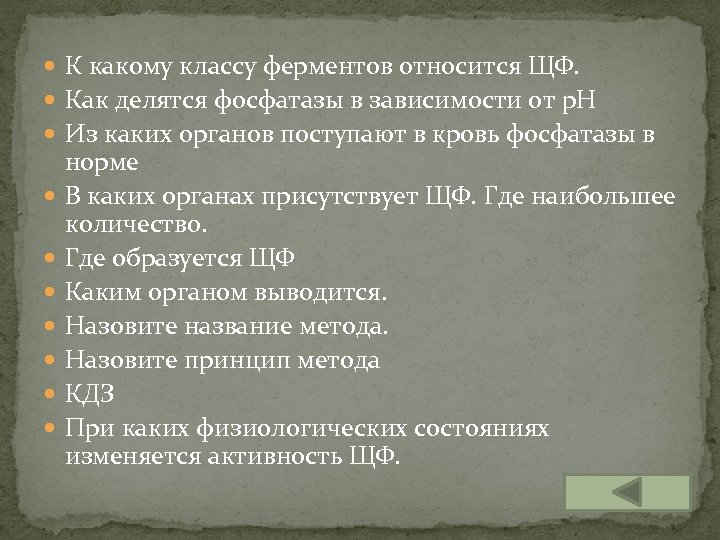 К какому классу ферментов относится ЩФ.
Как делятся фосфатазы в зависимости от рН
Из каких органов поступают в кровь фосфатазы в норме
В каких органах присутствует ЩФ. Где наибольшее количество.
Где образуется ЩФ
Каким органом выводится.
Назовите название метода.
Назовите принцип метода
КДЗ
При каких физиологических состояниях изменяется активность ЩФ.